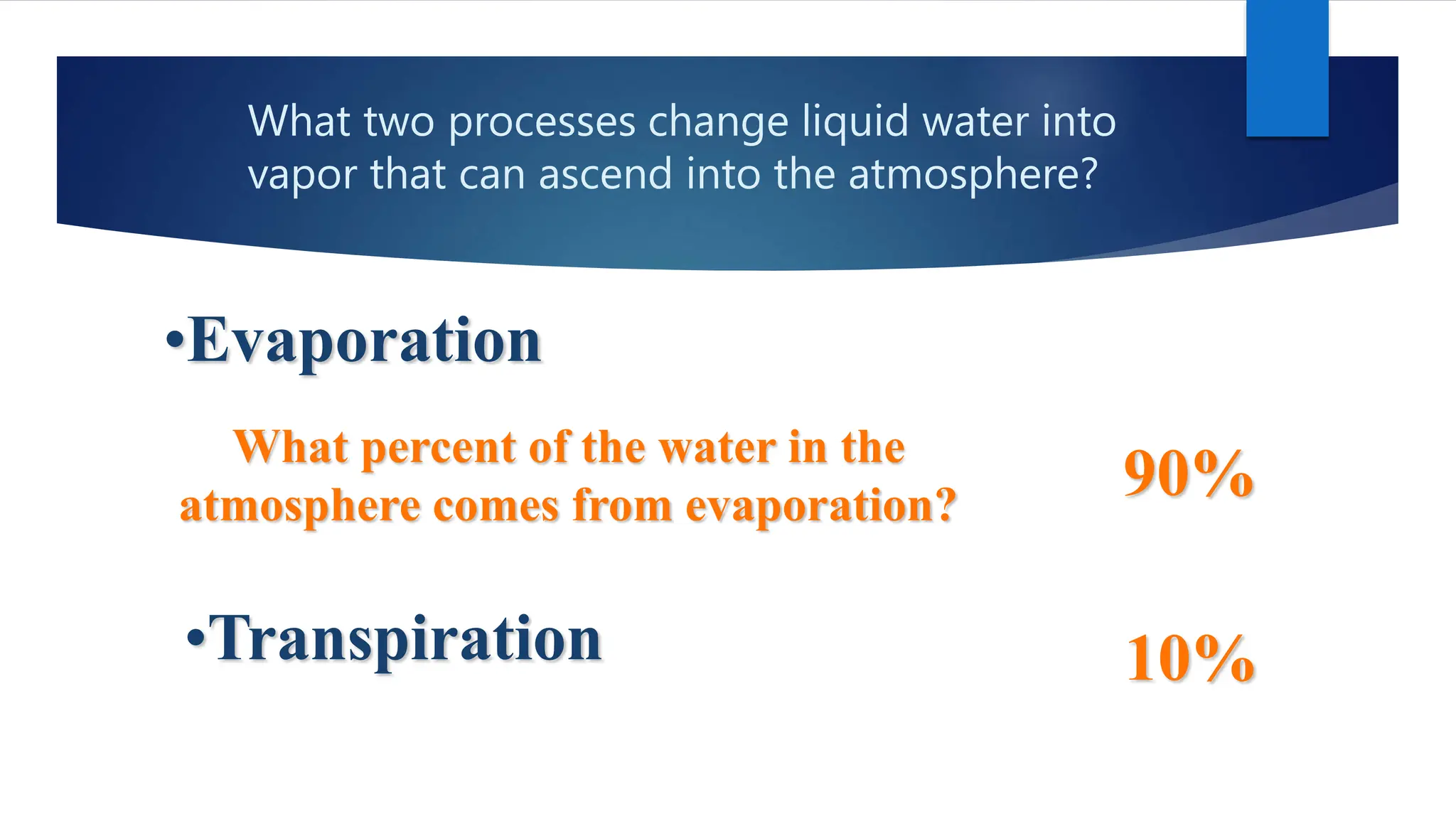 What two processes change liquid water into vapor that can ascend into the atmosphere?

•Evaporation

What percent of the water in the atmosphere comes from evaporation?

90%

•Transpiration

10%